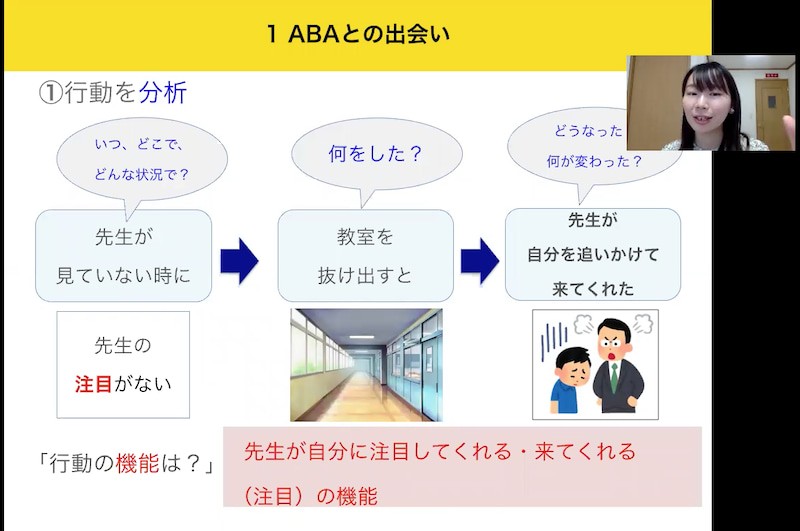 1 ABAとの出会い

①行動を分析

いつ、どこで、どんな状況で？

何をした？

どうなった
何が変わった？

先生が
見ていない時に

教室を
抜け出すと

先生が
自分を追いかけて
来てくれた

先生の
注目がない

「行動の機能は？」

先生が自分に注目してくれる・来てくれる
（注目）の機能